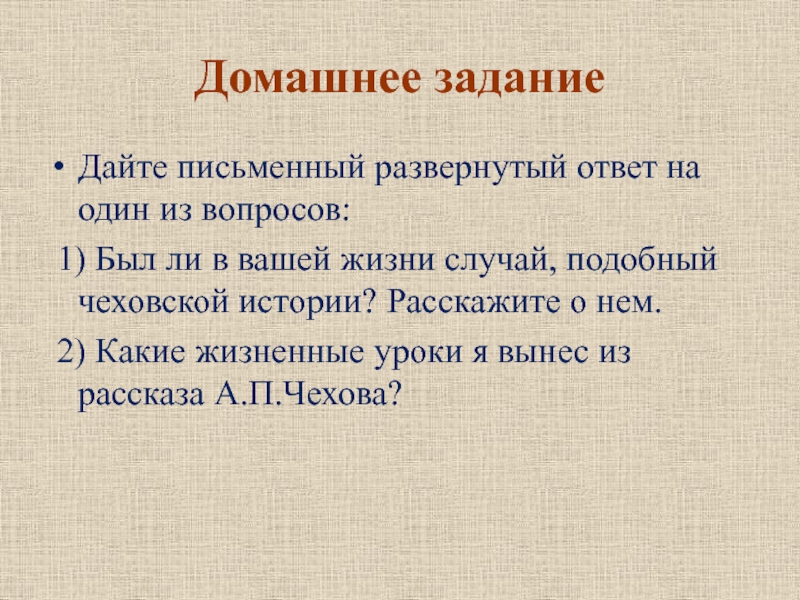 Домашнее задание

• Дайте письменный развернутый ответ на один из вопросов:

1) Был ли в вашей жизни случай, подобный чеховской истории? Расскажите о нем.

2) Какие жизненные уроки я вынес из рассказа А.П.Чехова?